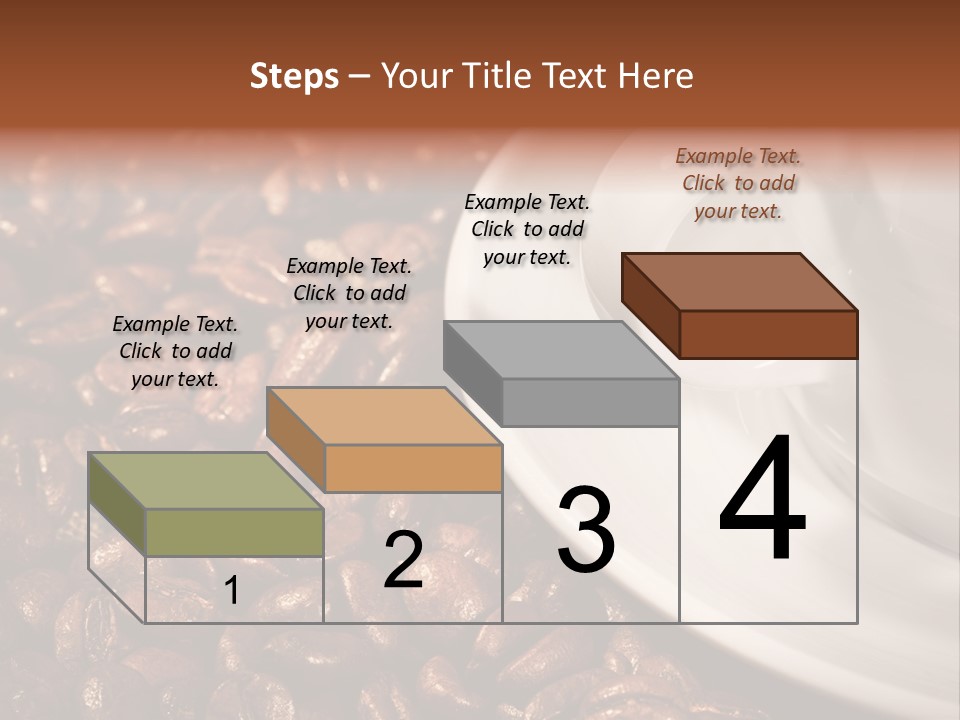 Steps – Your Title Text Here

Example Text. Click to add your text.

Example Text. Click to add your text.

Example Text. Click to add your text.

Example Text. Click to add your text.

1

2

3

4